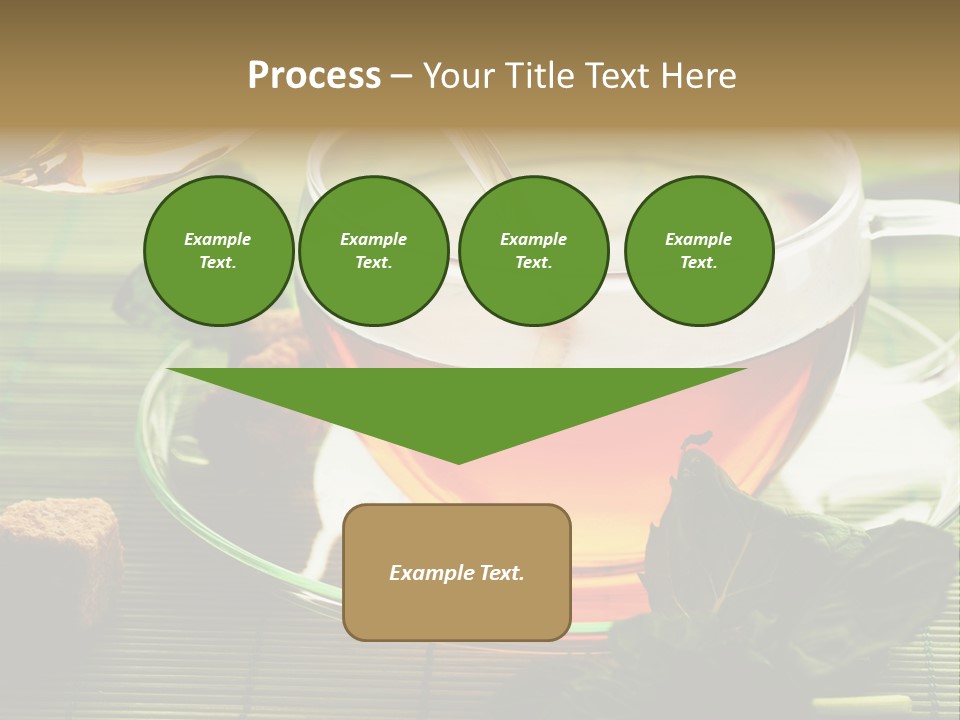 Process – Your Title Text Here

Example Text.

Example Text.

Example Text.

Example Text.

Example Text.